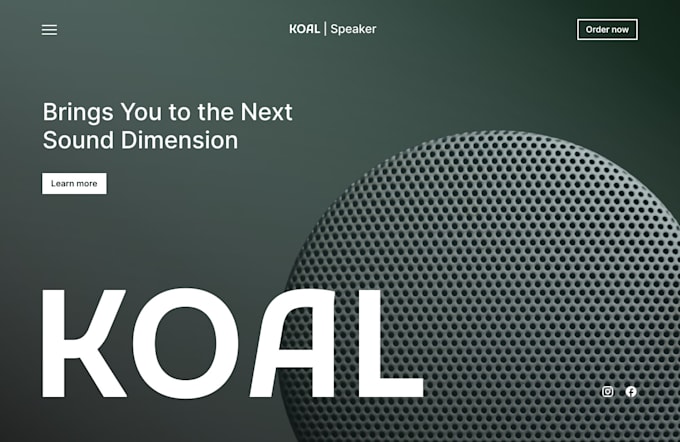 KOAL | Speaker

Order now

Brings You to the Next Sound Dimension

Learn more

KOAL